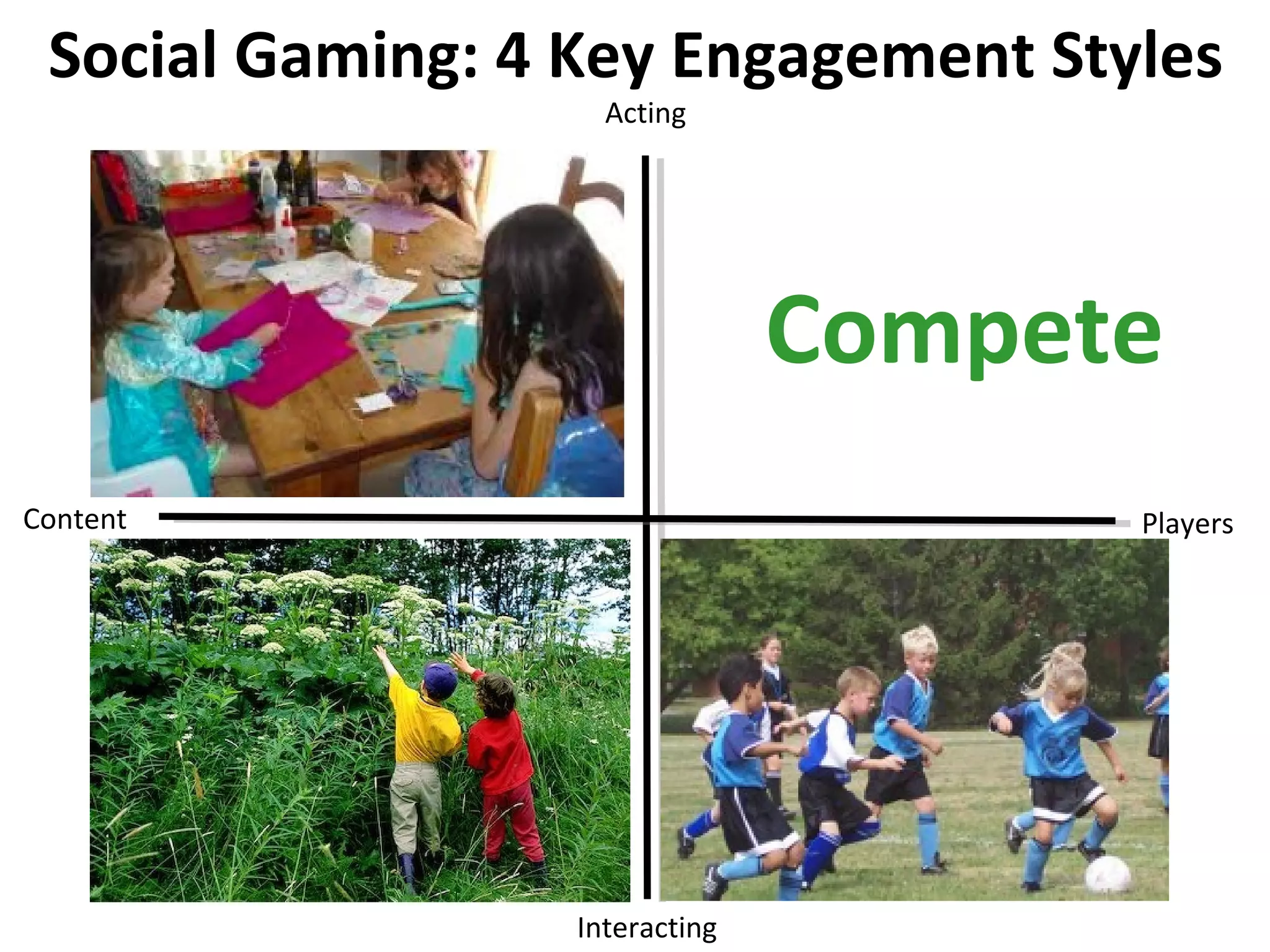 Social Gaming: 4 Key Engagement Styles

Acting

Compete

Content

Players

Interacting